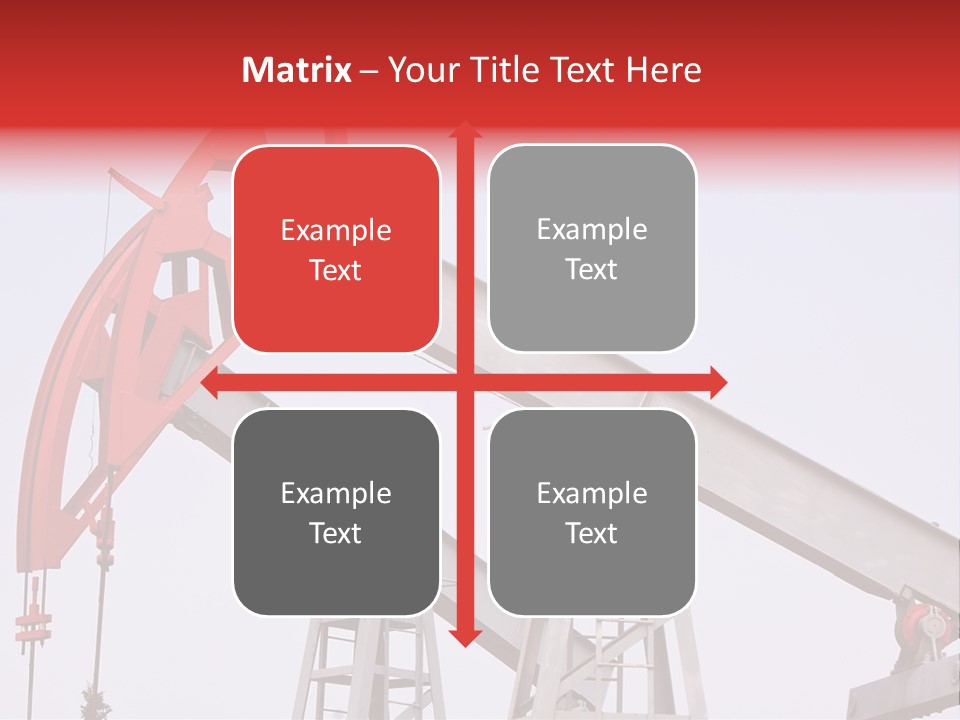 Matrix – Your Title Text Here

Example Text

Example Text

Example Text

Example Text